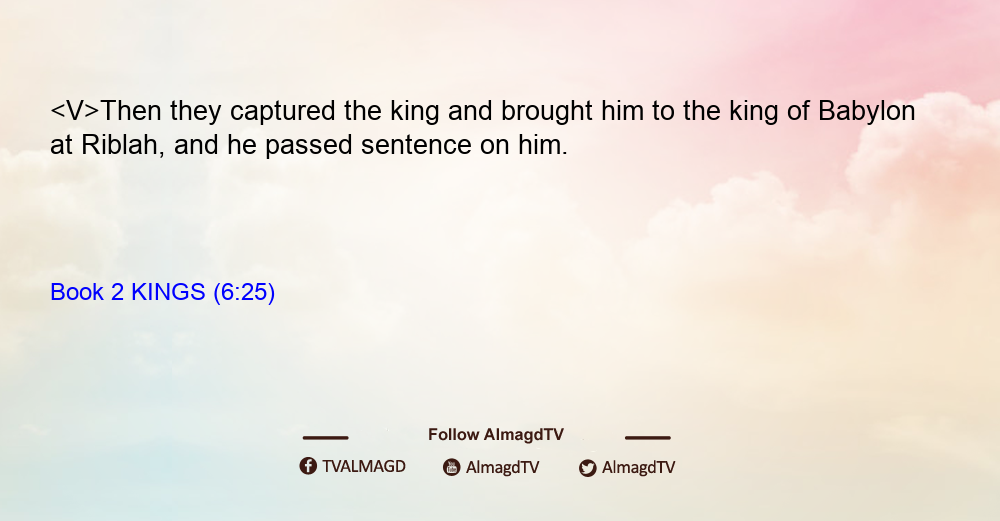 <V>Then they captured the king and brought him to the king of Babylon at Riblah, and he passed sentence on him.

Book 2 KINGS (6:25)

Follow AlmagdTV

TVALMAGD AlmagdTV AlmagdTV